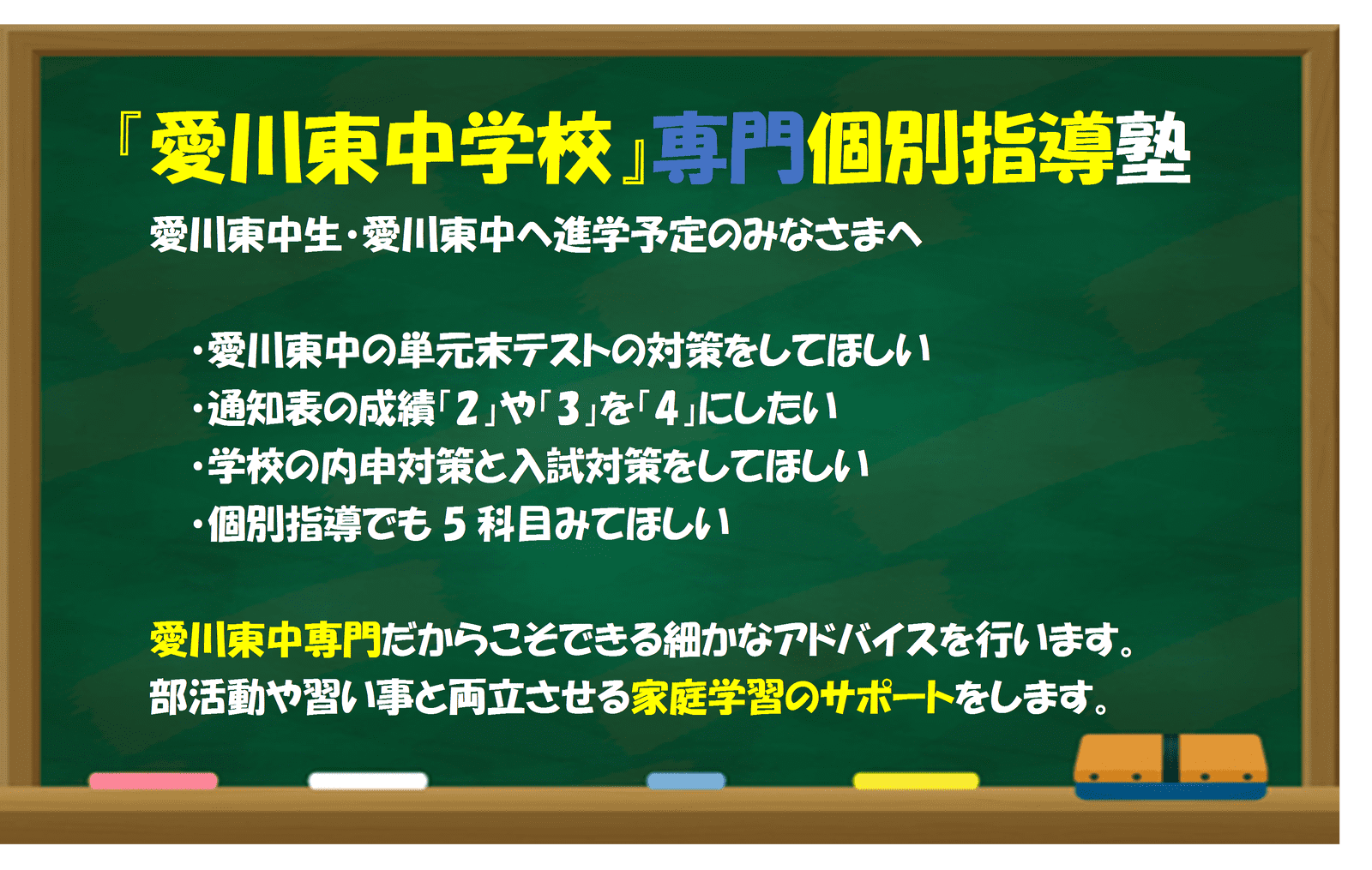 『愛川東中学校』専門個別指導塾

愛川東中生・愛川東中へ進学予定のみなさまへ

・愛川東中の単元末テストの対策をしてほしい
・通知表の成績「2」や「3」を「4」にしたい
・学校の内申対策と入試対策をしてほしい
・個別指導でも５科目みてほしい

愛川東中専門だからこそできる細かなアドバイスを行います。
部活動や習い事と両立させる家庭学習のサポートをします。